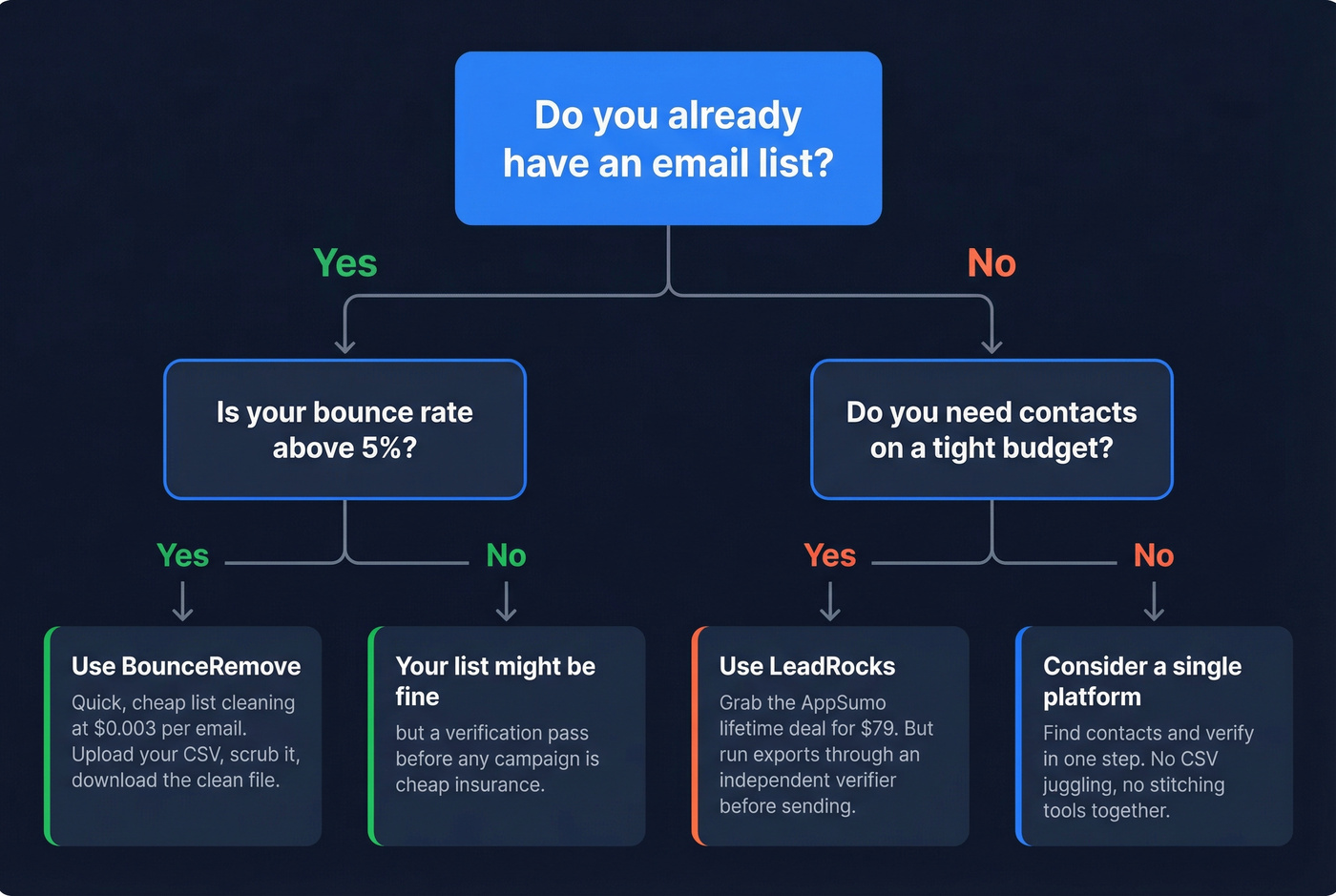 Do you already have an email list?

Yes

No

Is your bounce rate above 5%?

Do you need contacts on a tight budget?

Yes

No

Yes

No

Use BounceRemove

Quick, cheap list cleaning at $0.003 per email. Upload your CSV, scrub it, download the clean file.

Your list might be fine

but a verification pass before any campaign is cheap insurance.

Use LeadRocks

Grab the AppSumo lifetime deal for $79. But run exports through an independent verifier before sending.

Consider a single platform

Find contacts and verify in one step. No CSV juggling, no stitching tools together.